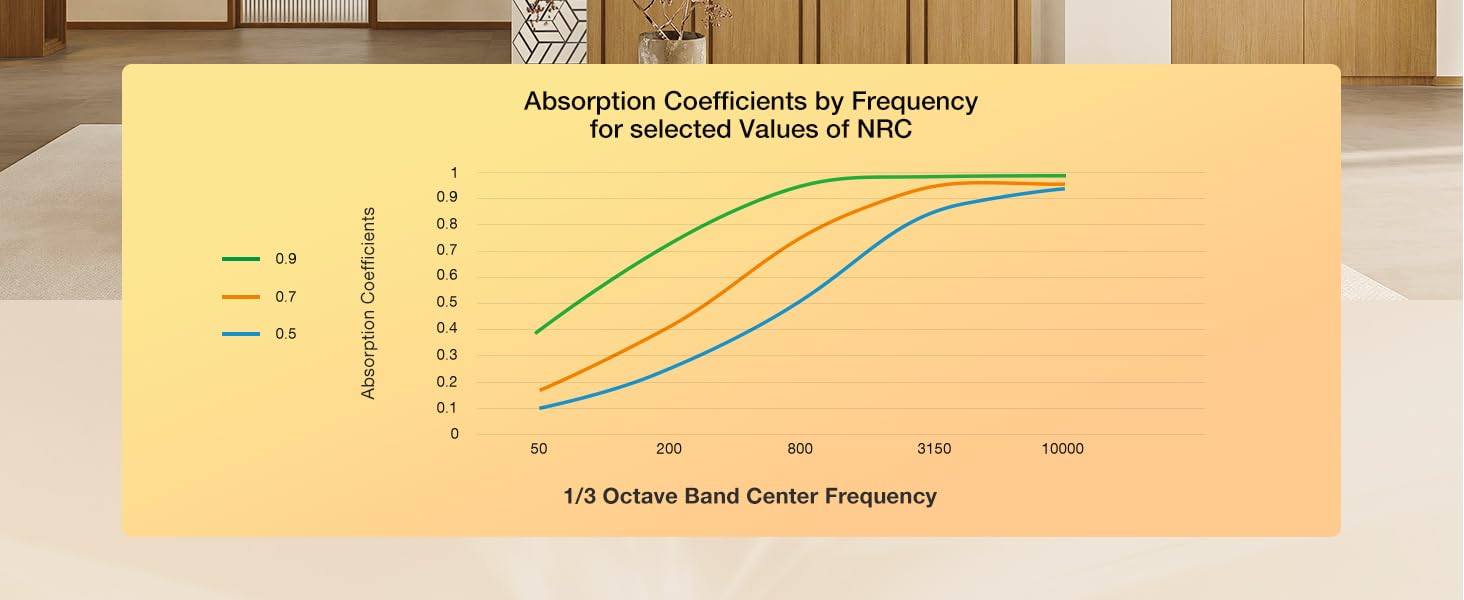 Absorption Coefficients by Frequency
for selected Values of NRC

0.9
0.7
0.5

Absorption Coefficients

1
0.9
0.8
0.7
0.6
0.5
0.4
0.3
0.2
0.1
0

50
200
800
3150
10000

1/3 Octave Band Center Frequency